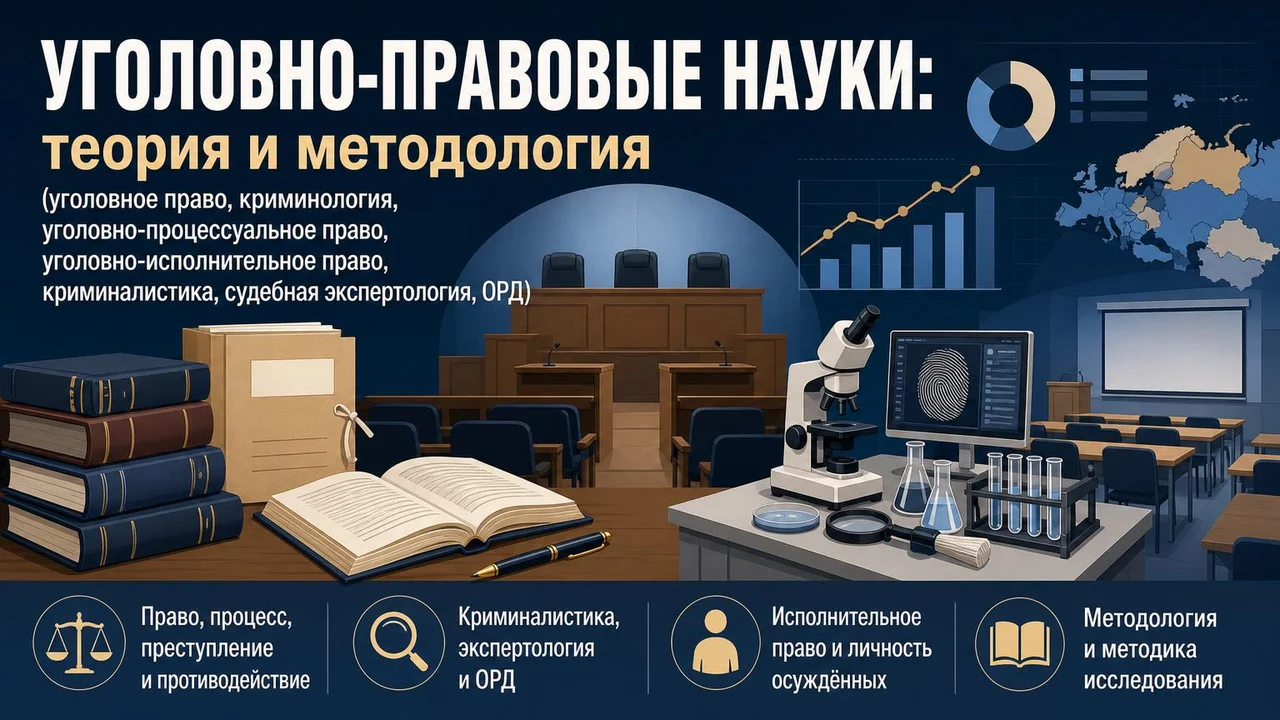 УГОЛОВНО-ПРАВОВЫЕ НАУКИ:
теория и методология
(уголовное право, криминология, уголовно-процессуальное право, уголовно-исполнительное право, криминалистика, судебная экспертология, ОРД)

Право, процесс, преступление и противодействие

Криминалистика, экспертология и ОРД

Исполнительное право и личность осуждённых

Методология и методика исследования